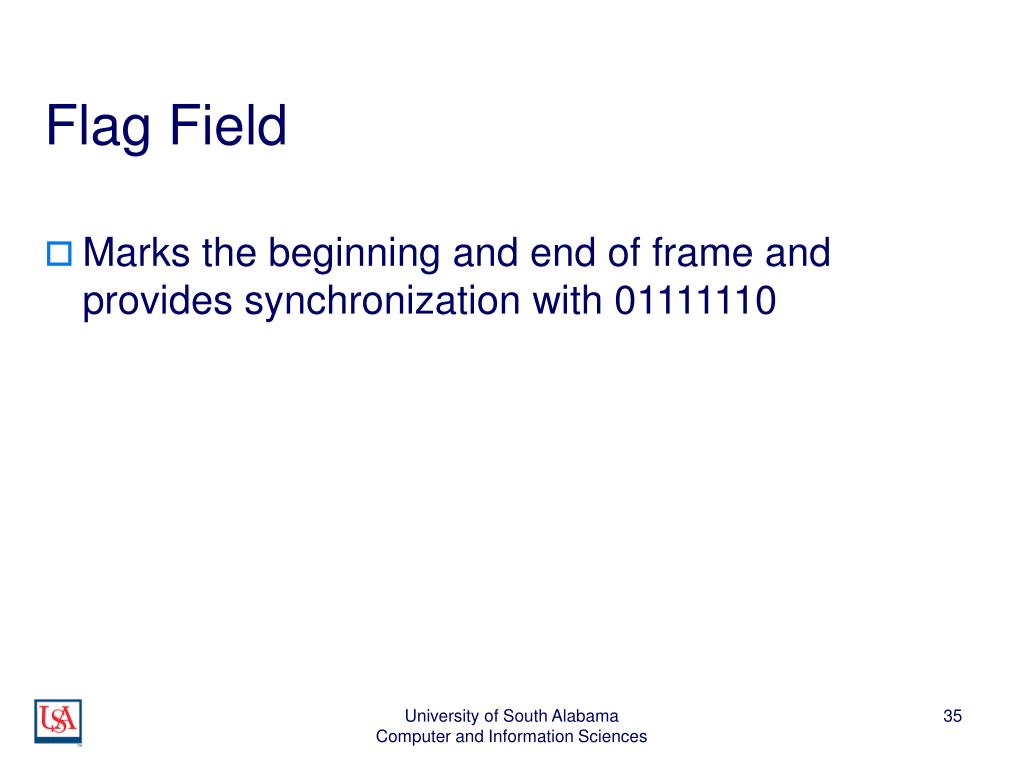 Flag Field

Marks the beginning and end of frame and provides synchronization with 01111110

USA

University of South Alabama
Computer and Information Sciences

35